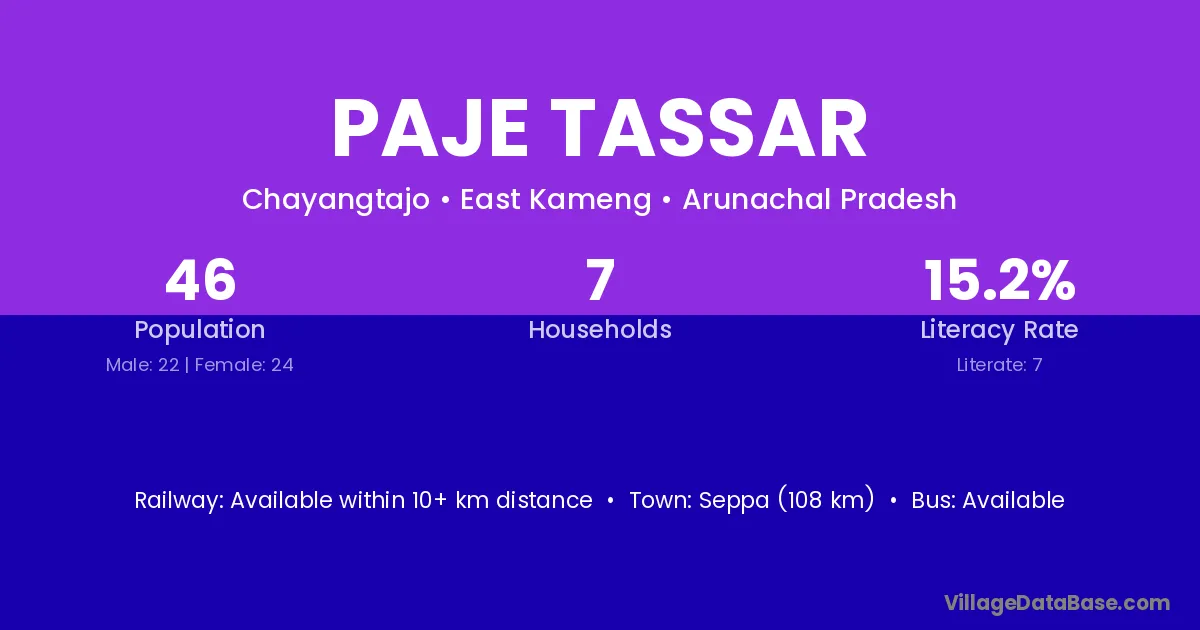 PAJE TASSAR

Chayangtajo • East Kameng • Arunachal Pradesh

46
Population
Male: 22 | Female: 24

7
Households

15.2%
Literacy Rate
Literate: 7

Railway: Available within 10+ km distance • Town: Seppa (108 km) • Bus: Available

VillageDataBase.com